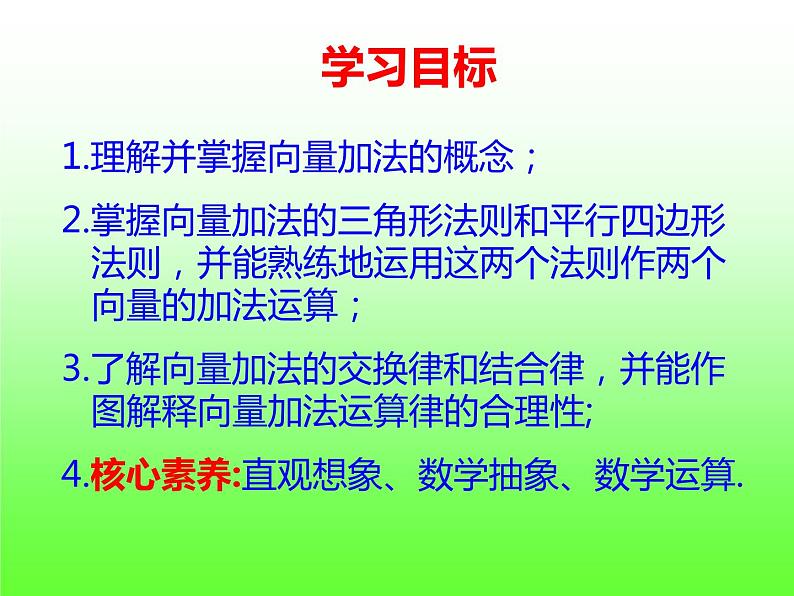 学习目标

1.理解并掌握向量加法的概念；

2.掌握向量加法的三角形法则和平行四边形法则，并能熟练地运用这两个法则作两个向量的加法运算；

3.了解向量加法的交换律和结合律，并能作图解释向量加法运算律的合理性;

4.核心素养:直观想象、数学抽象、数学运算.